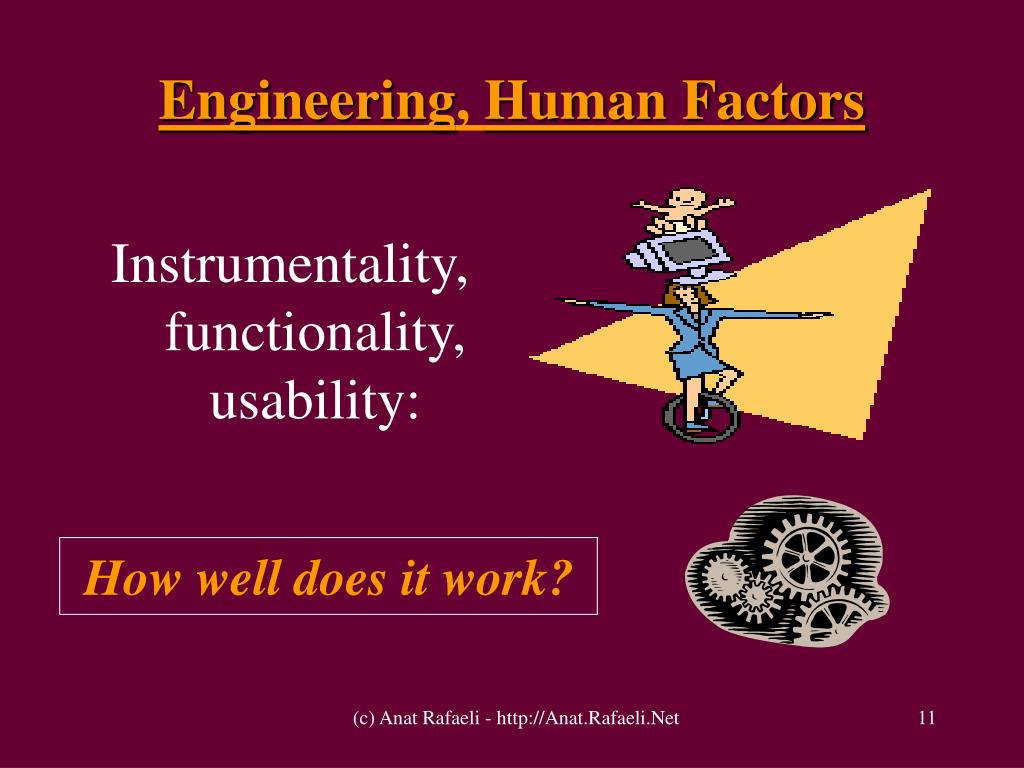 Engineering, Human Factors

Instrumentality, functionality, usability:

How well does it work?

(c) Anat Rafaeli - http://Anat.Rafaeli.Net

11